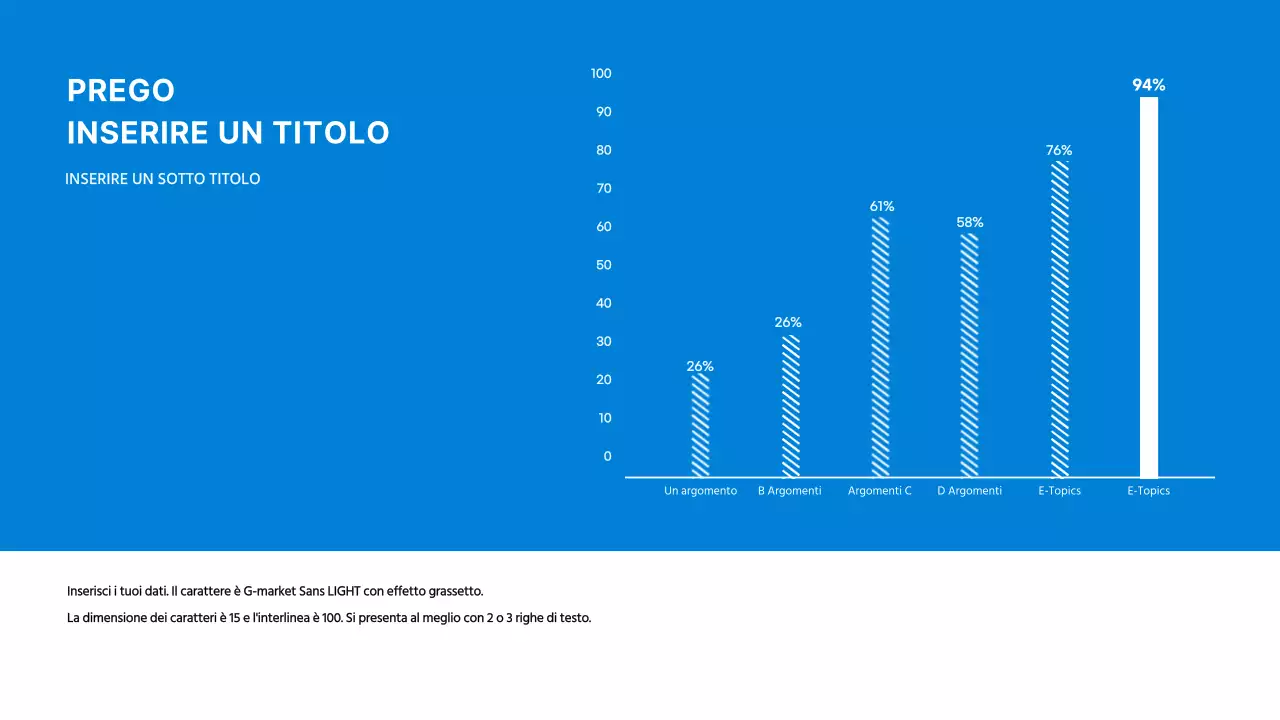 PREGO
INSERIRE UN TITOLO

INSERIRE UN SOTTO TITOLO

100
90
80
70
60
50
40
30
20
10
0

26%
26%
61%
58%
76%
94%

Un argomento
B Argomenti
Argomenti C
D Argomenti
E-Topics
E-Topics

Inserisci i tuoi dati. Il carattere è G-market Sans LIGHT con effetto grassetto.
La dimensione dei caratteri è 15 e l'interlinea è 100. Si presenta al meglio con 2 o 3 righe di testo.